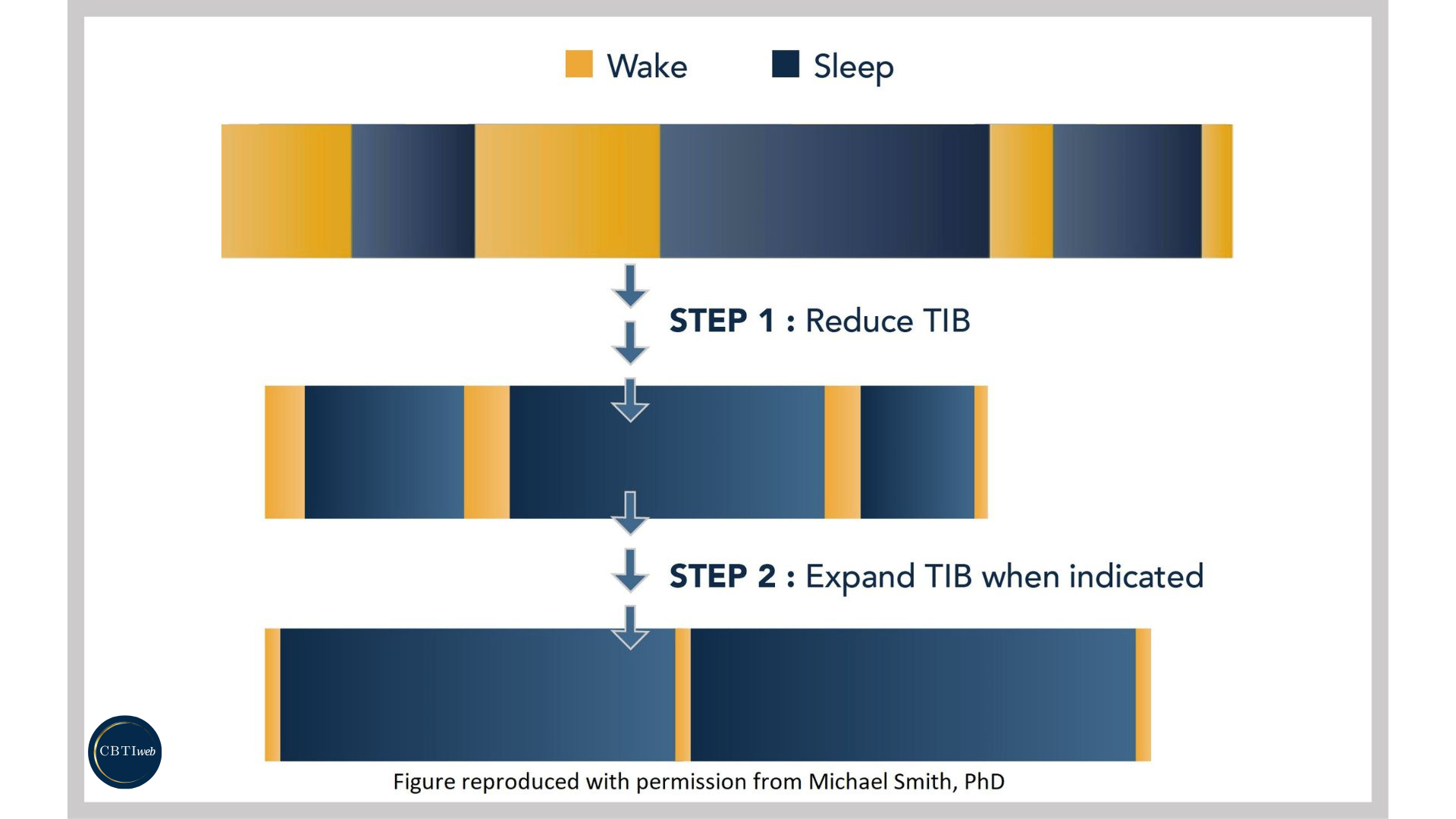 Wake Sleep

STEP 1 : Reduce TIB

STEP 2 : Expand TIB when indicated

CBTIweb

Figure reproduced with permission from Michael Smith, PhD